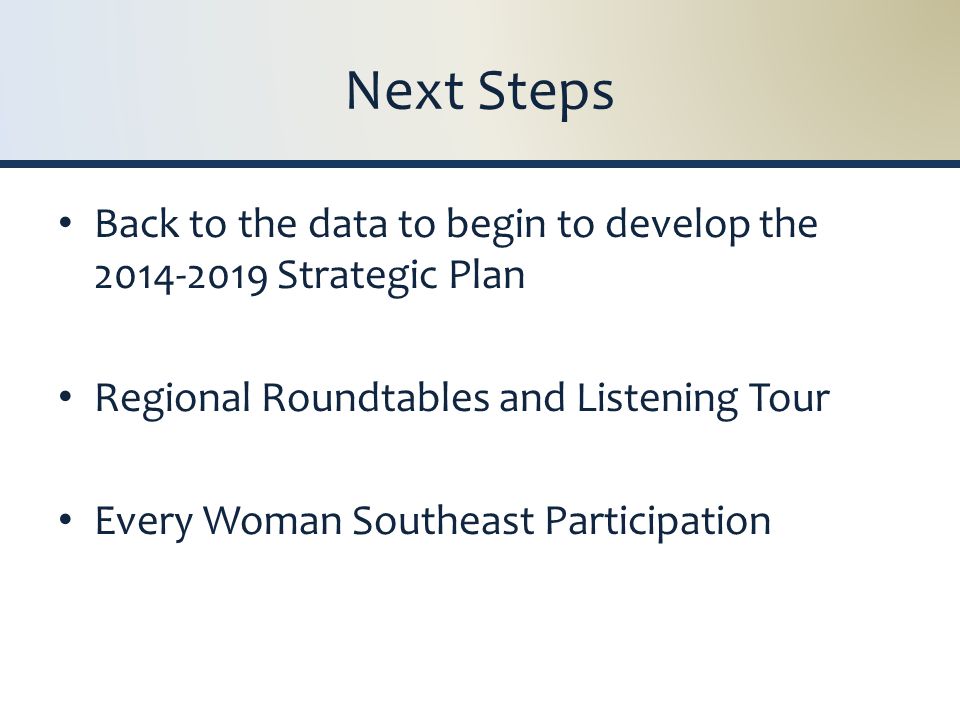 Next Steps

• Back to the data to begin to develop the 2014-2019 Strategic Plan

• Regional Roundtables and Listening Tour

• Every Woman Southeast Participation